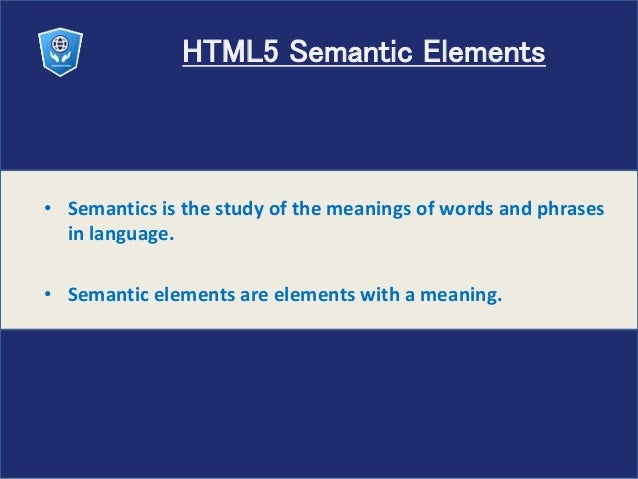 HTML5 Semantic Elements

• Semantics is the study of the meanings of words and phrases in language.

• Semantic elements are elements with a meaning.